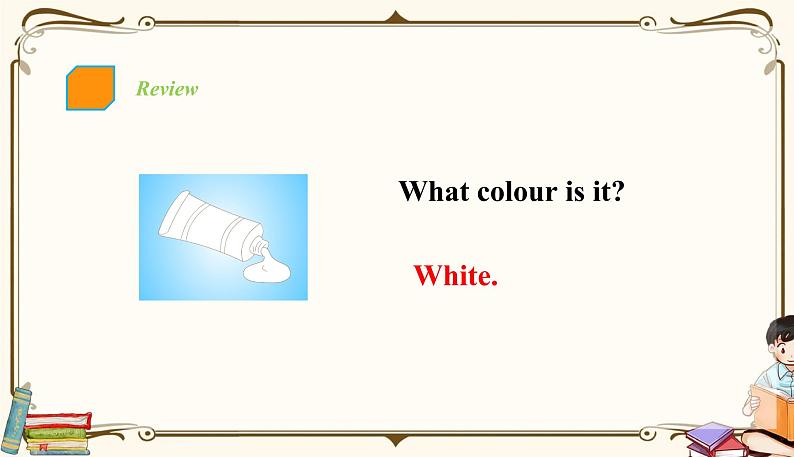 Review

What colour is it?

White.